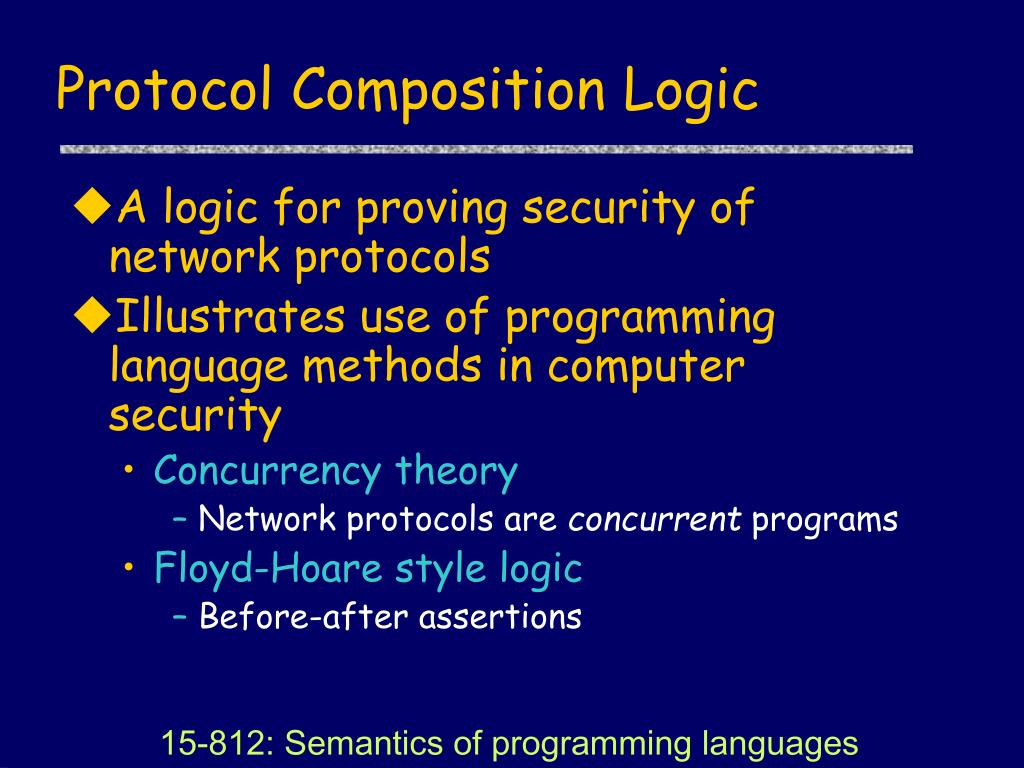 Protocol Composition Logic

◆A logic for proving security of network protocols

◆Illustrates use of programming language methods in computer security

• Concurrency theory

– Network protocols are concurrent programs

• Floyd-Hoare style logic

– Before-after assertions

15-812: Semantics of programming languages